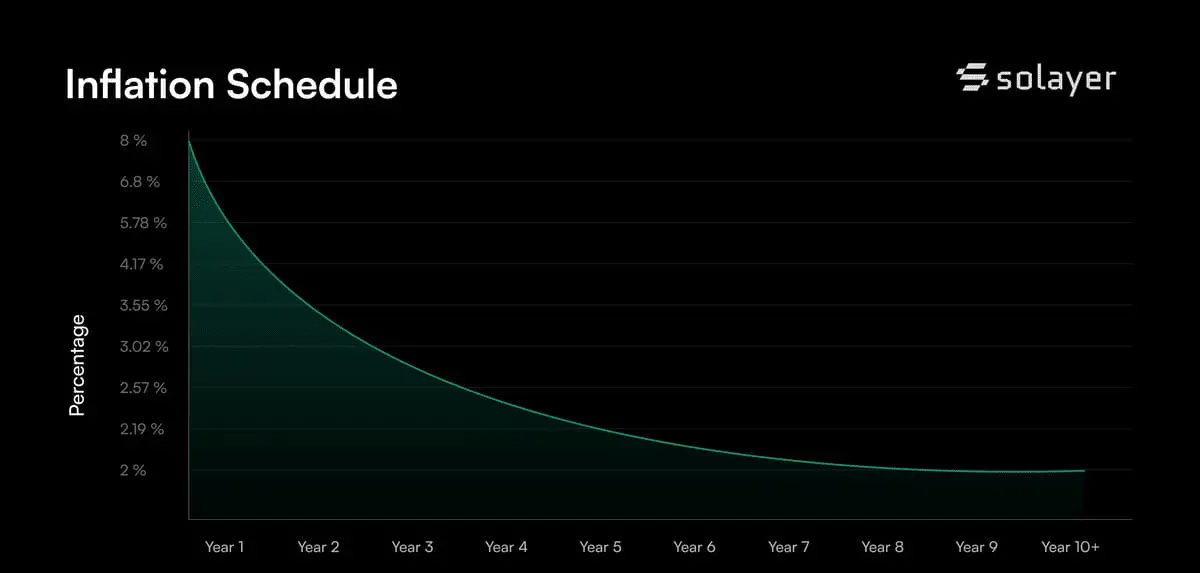 Inflation Schedule

solayer

Percentage

8 %
6.8 %
5.78 %
4.17 %
3.55 %
3.02 %
2.57 %
2.19 %
2 %

Year 1 Year 2 Year 3 Year 4 Year 5 Year 6 Year 7 Year 8 Year 9 Year 10+